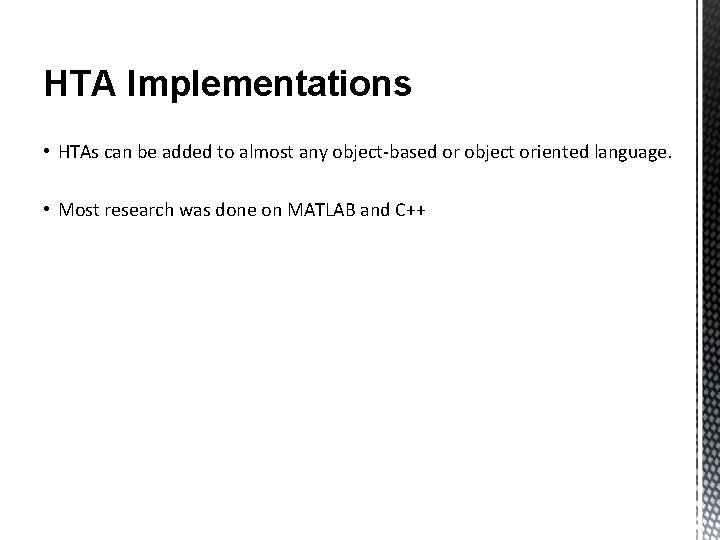 HTA Implementations

• HTAs can be added to almost any object-based or object oriented language.

• Most research was done on MATLAB and C++